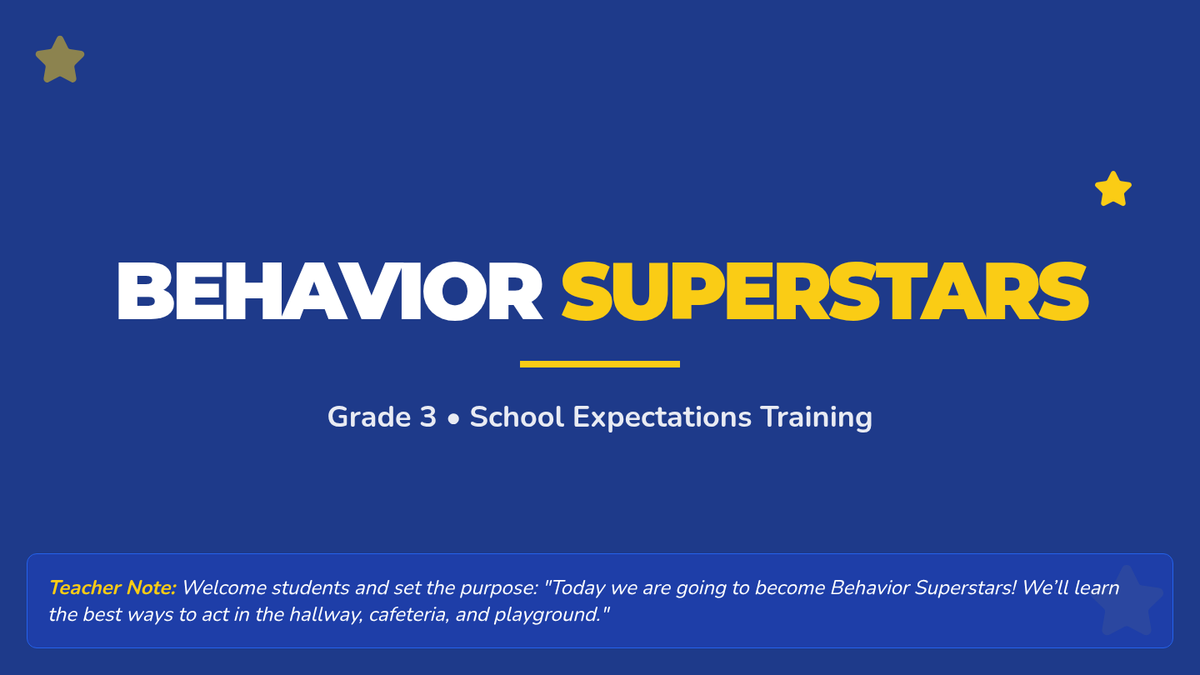 BEHAVIOR SUPERSTARS

Grade 3 • School Expectations Training

Teacher Note: Welcome students and set the purpose: "Today we are going to become Behavior Superstars! We'll learn the best ways to act in the hallway, cafeteria, and playground."